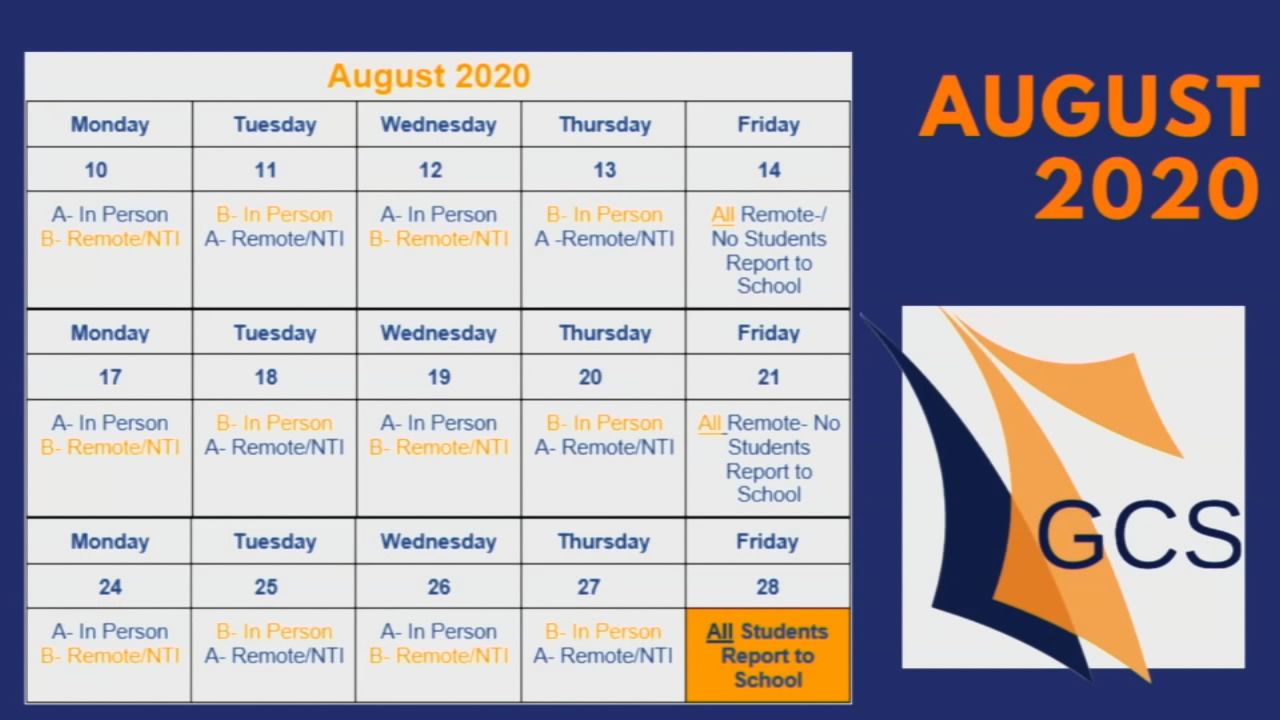 August 2020

| Monday | Tuesday | Wednesday | Thursday | Friday |
|---|---|---|---|---|
| 10 | 11 | 12 | 13 | 14 |
| A- In Person B- Remote/NTI | B- In Person A- Remote/NTI | A- In Person B- Remote/NTI | B- In Person A -Remote/NTI | All Remote-/ No Students Report to School |
| Monday | Tuesday | Wednesday | Thursday | Friday |
| 17 | 18 | 19 | 20 | 21 |
| A- In Person B- Remote/NTI | B- In Person A- Remote/NTI | A- In Person B- Remote/NTI | B- In Person A- Remote/NTI | All Remote- No Students Report to School |
| Monday | Tuesday | Wednesday | Thursday | Friday |
| 24 | 25 | 26 | 27 | 28 |
| A- In Person B- Remote/NTI | B- In Person A- Remote/NTI | A- In Person B- Remote/NTI | B- In Person A- Remote/NTI | All Students Report to School |

AUGUST 2020

GCS